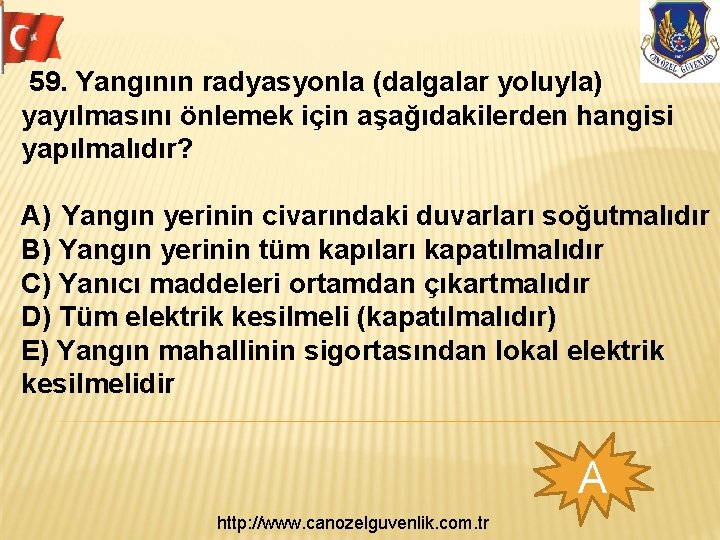 CANÖZEL GÜVENLİK

59. Yangının radyasyonla (dalgalar yoluyla) yayılmasını önlemek için aşağıdakilerden hangisi yapılmalıdır?

A) Yangın yerinin civarındaki duvarları soğutmalıdır
B) Yangın yerinin tüm kapıları kapatılmalıdır
C) Yanıcı maddeleri ortamdan çıkartmalıdır
D) Tüm elektrik kesilmeli (kapatılmalıdır)
E) Yangın mahallinin sigortasından lokal elektrik kesilmelidir

A

http://www.canozelguvenlik.com.tr